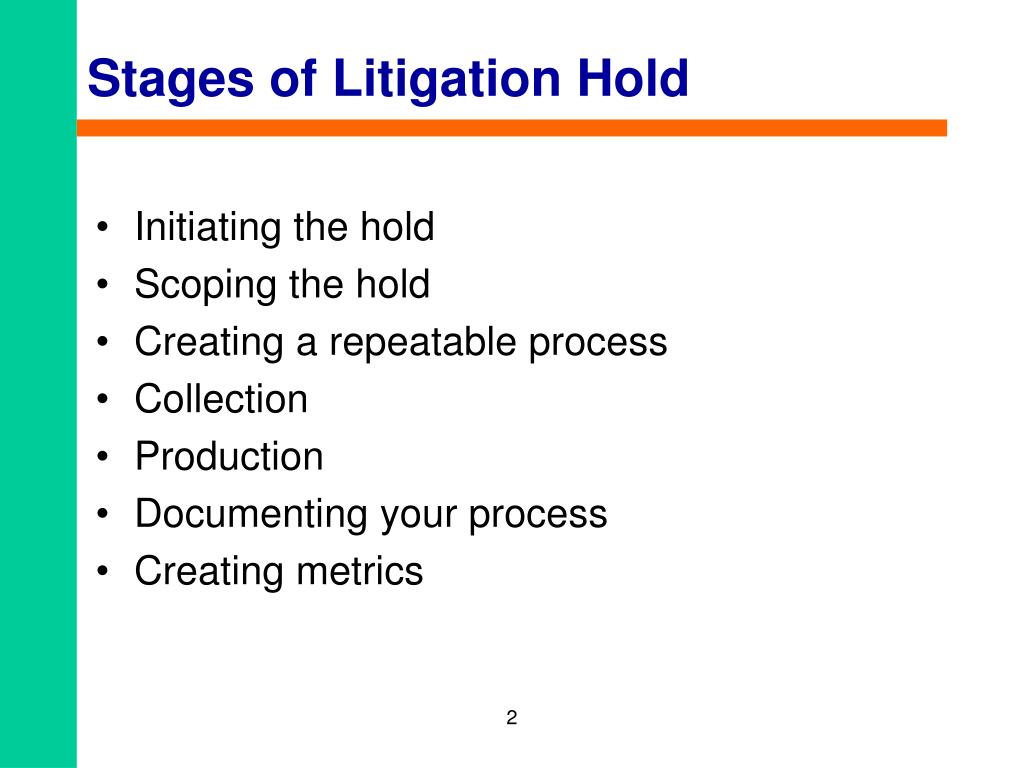 Stages of Litigation Hold

• Initiating the hold
• Scoping the hold
• Creating a repeatable process
• Collection
• Production
• Documenting your process
• Creating metrics

2